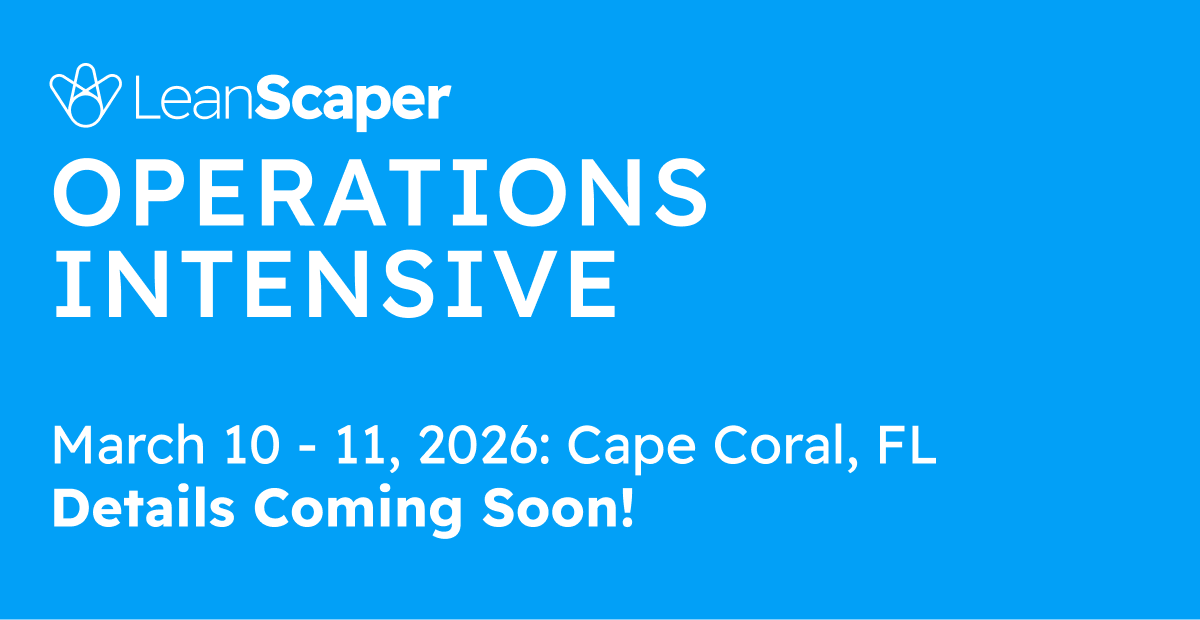 LeanScaper

OPERATIONS INTENSIVE

March 10 - 11, 2026: Cape Coral, FL
Details Coming Soon!